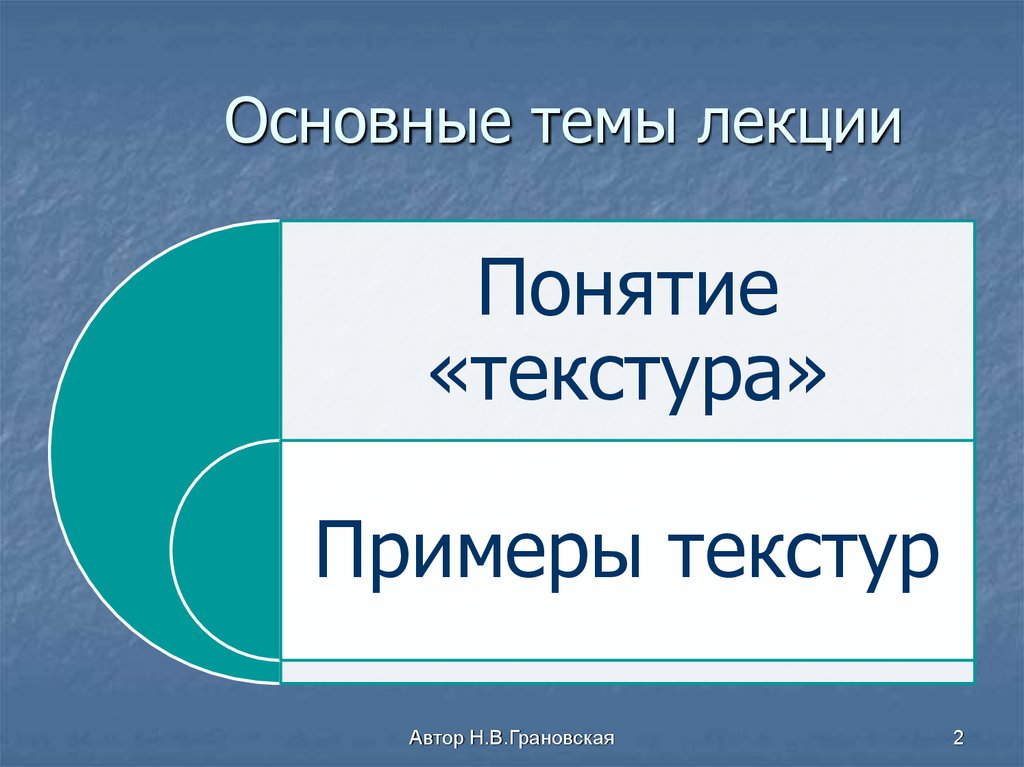 Основные темы лекции

Понятие «текстура»

Примеры текстур

Автор Н.В.Грановская

2